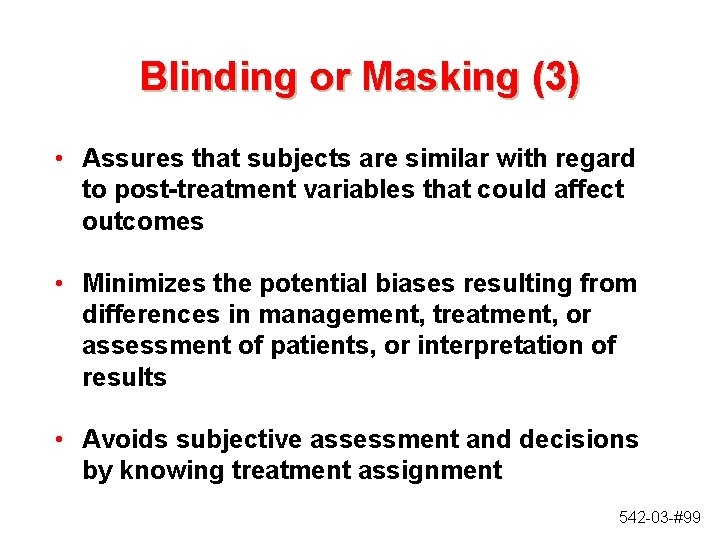 Blinding or Masking (3)

• Assures that subjects are similar with regard to post-treatment variables that could affect outcomes

• Minimizes the potential biases resulting from differences in management, treatment, or assessment of patients, or interpretation of results

• Avoids subjective assessment and decisions by knowing treatment assignment

542-03-#99